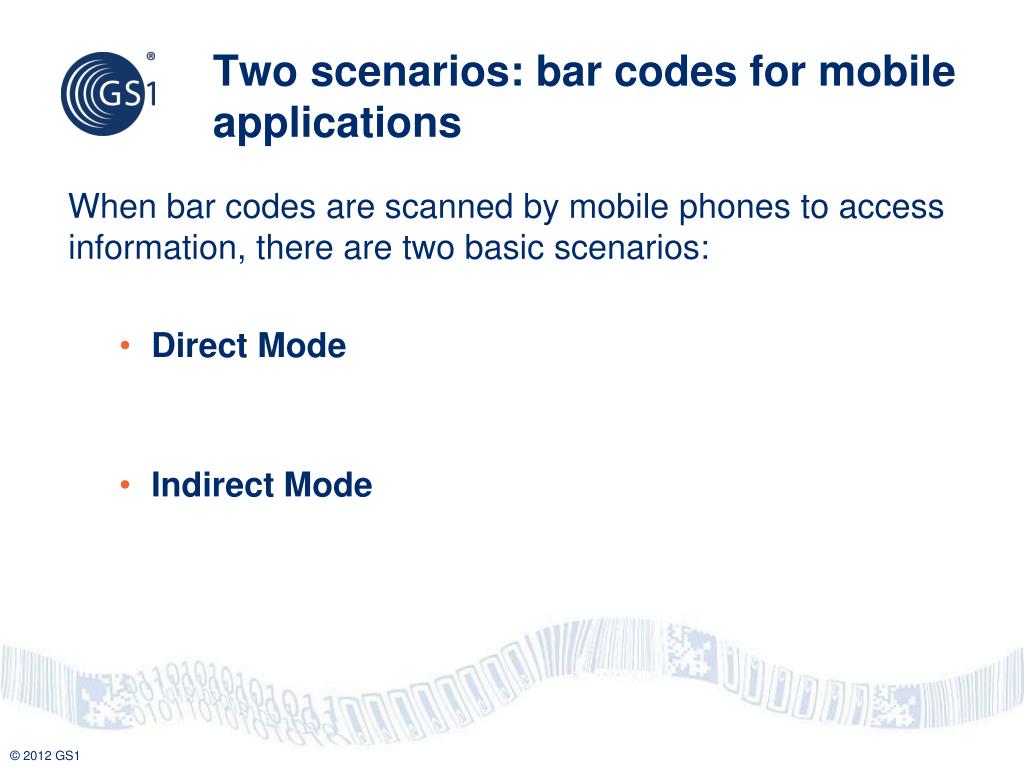 GS1®

Two scenarios: bar codes for mobile applications

When bar codes are scanned by mobile phones to access information, there are two basic scenarios:

• Direct Mode

• Indirect Mode

© 2012 GS1